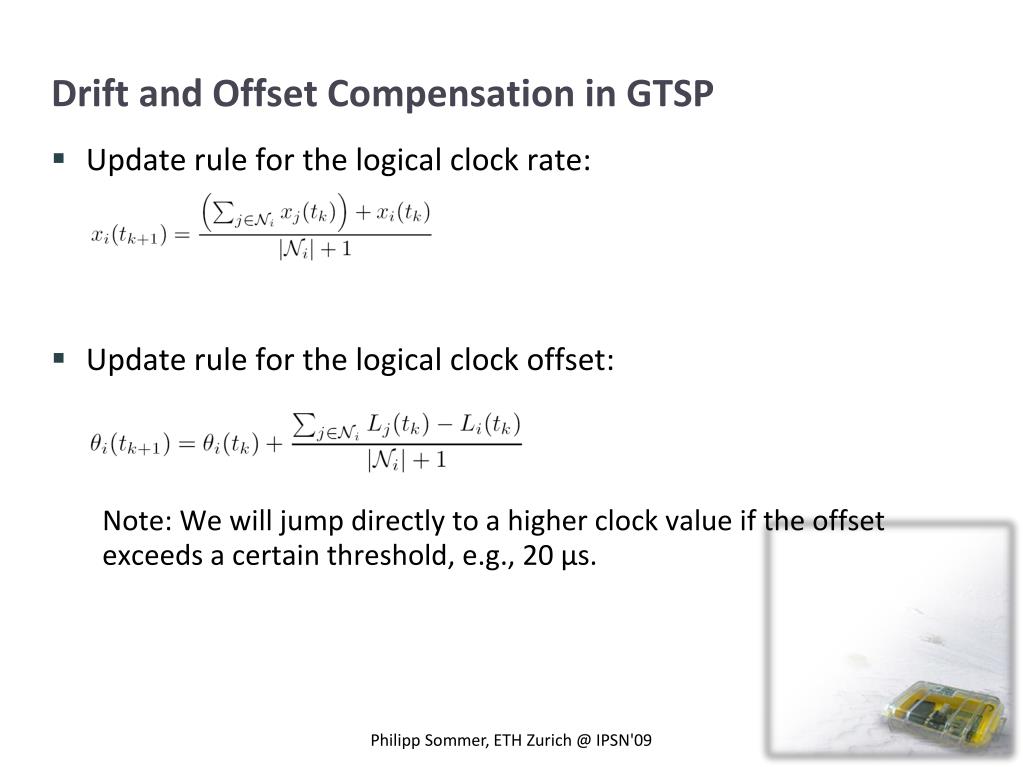 Drift and Offset Compensation in GTSP

▪ Update rule for the logical clock rate:

$x_i(t_{k+1}) = \frac{\left(\sum_{j \in \mathcal{N}_i} x_j(t_k)\right) + x_i(t_k)}{|\mathcal{N}_i| + 1}$

▪ Update rule for the logical clock offset:

$\theta_i(t_{k+1}) = \theta_i(t_k) + \frac{\sum_{j \in \mathcal{N}_i} L_j(t_k) - L_i(t_k)}{|\mathcal{N}_i| + 1}$

Note: We will jump directly to a higher clock value if the offset exceeds a certain threshold, e.g., 20 µs.

Philipp Sommer, ETH Zurich @ IPSN'09